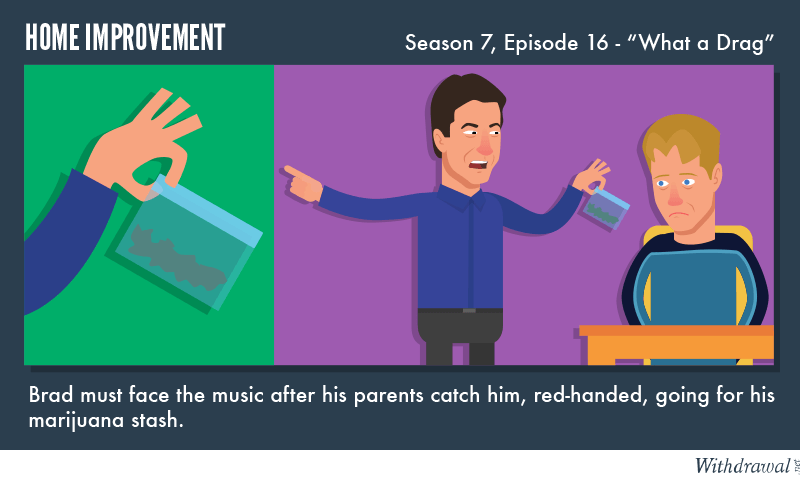 HOME IMPROVEMENT

Season 7, Episode 16 - "What a Drag"

Brad must face the music after his parents catch him, red-handed, going for his marijuana stash.

Withdrawal